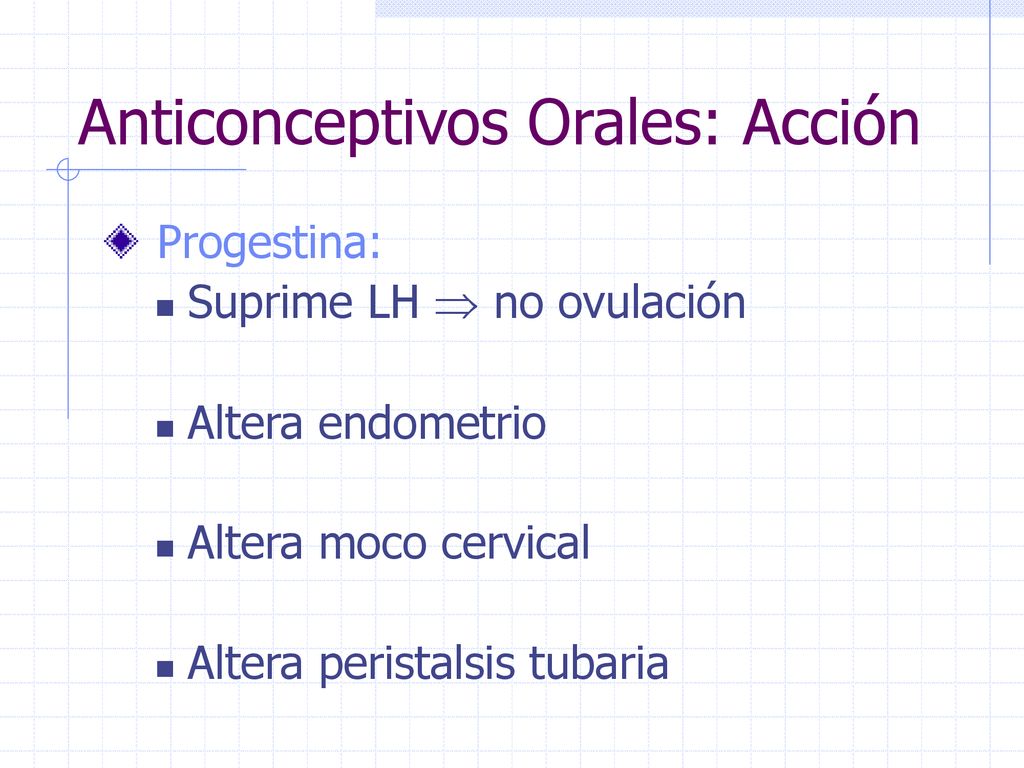 Anticonceptivos Orales: Acción

Progestina:

Suprime LH $\Rightarrow$ no ovulación

Altera endometrio

Altera moco cervical

Altera peristalsis tubaria